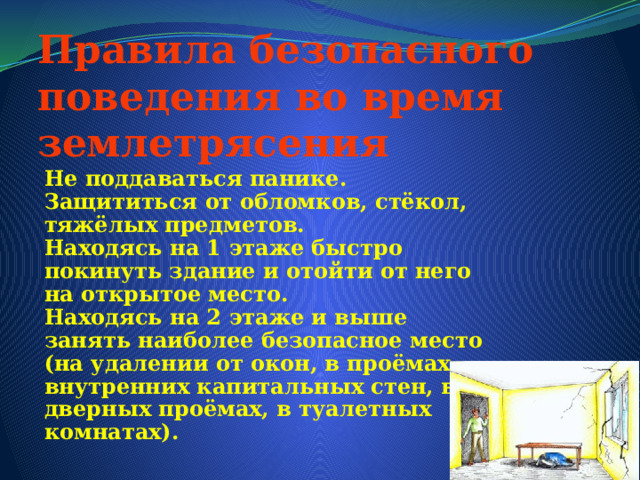 Правила безопасного поведения во время землетрясения

Не поддаваться панике.
Защититься от обломков, стёкол, тяжёлых предметов.
Находясь на 1 этаже быстро покинуть здание и отойти от него на открытое место.
Находясь на 2 этаже и выше занять наиболее безопасное место (на удалении от окон, в проёмах внутренних капитальных стен, в дверных проёмах, в туалетных комнатах).